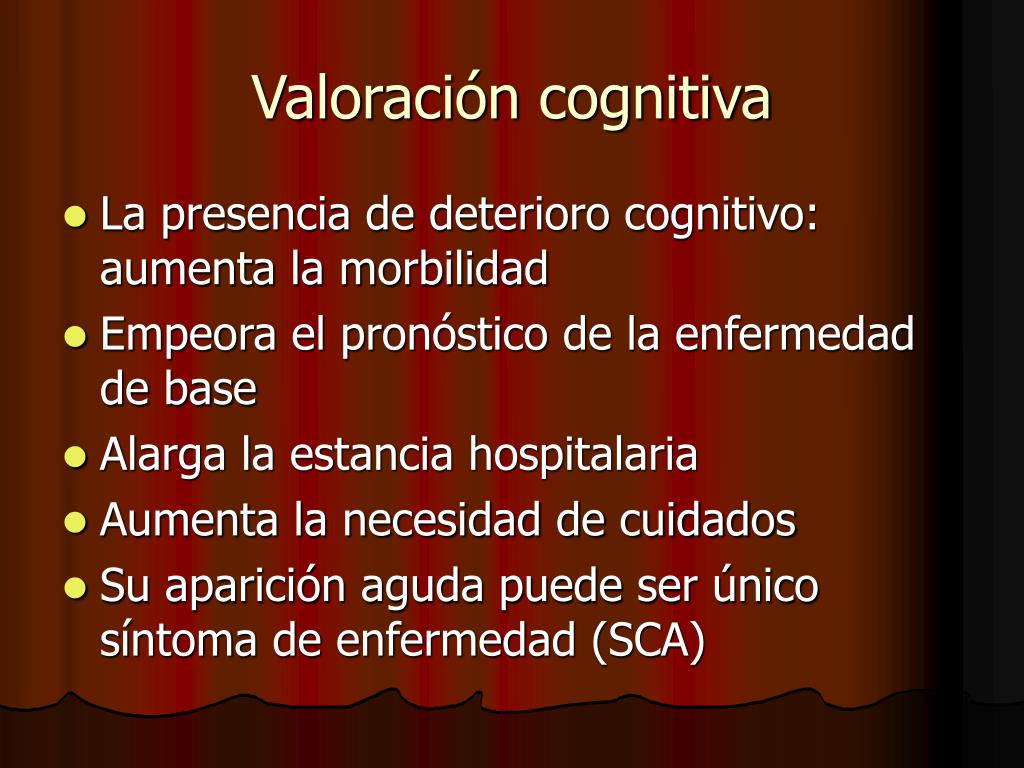 Valoración cognitiva

- La presencia de deterioro cognitivo: aumenta la morbilidad
- Empeora el pronóstico de la enfermedad de base
- Alarga la estancia hospitalaria
- Aumenta la necesidad de cuidados
- Su aparición aguda puede ser único síntoma de enfermedad (SCA)